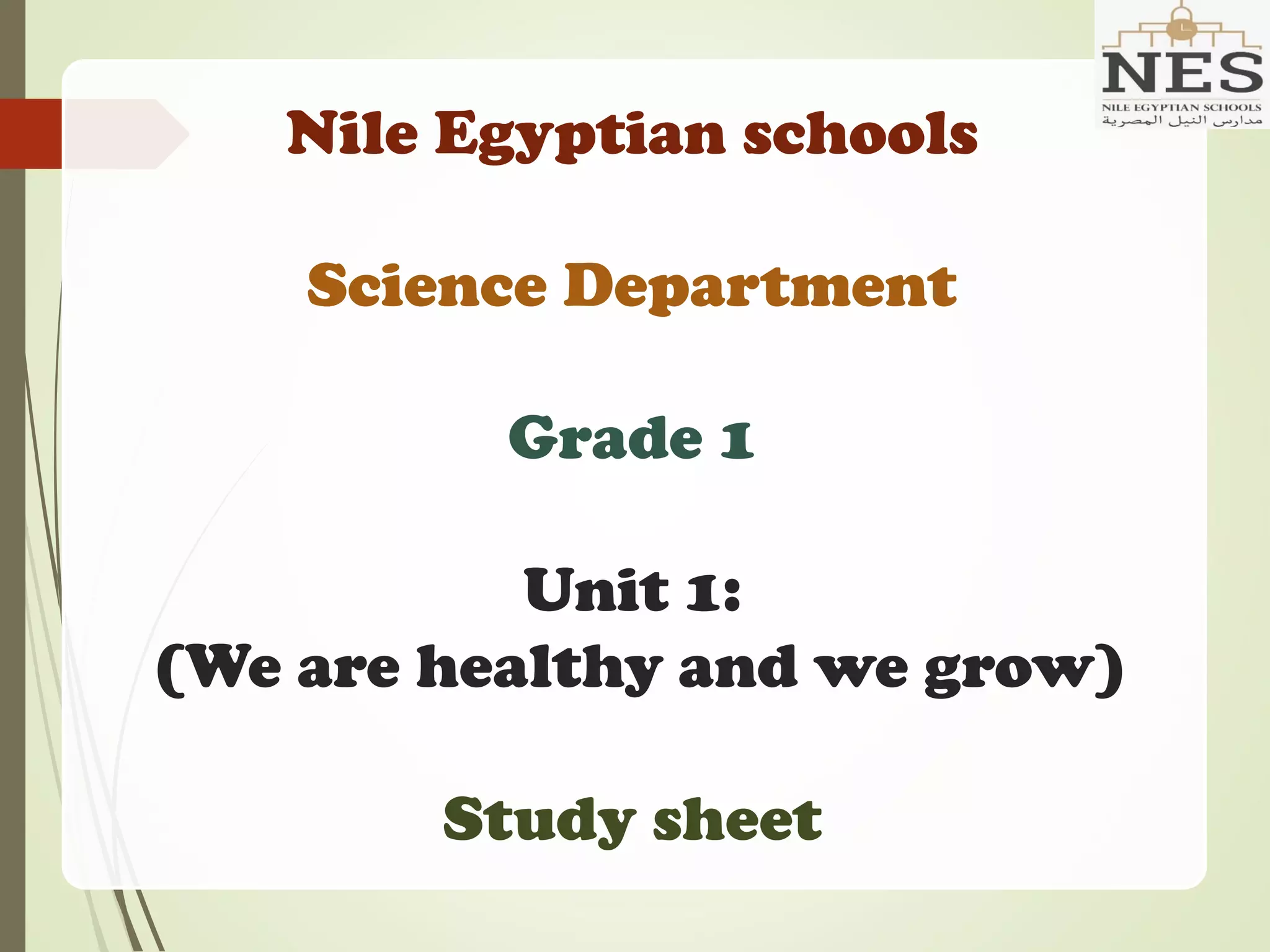 NES
NILE EGYPTIAN SCHOOLS
مدارس النيل المصرية

Nile Egyptian schools

Science Department

Grade 1

Unit 1:
(We are healthy and we grow)

Study sheet